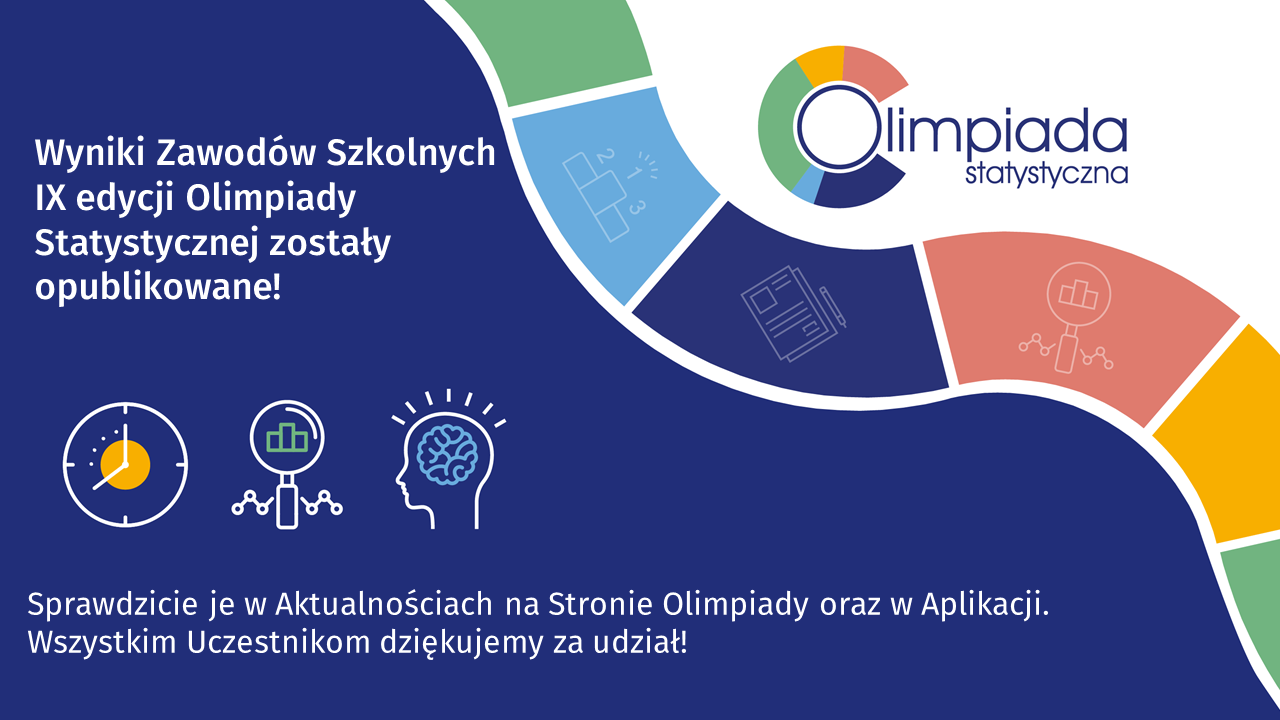 Wyniki Zawodów Szkolnych IX edycji Olimpiady Statystycznej zostały opublikowane!

Olimpiada statystyczna

2 1 3

Sprawdzicie je w Aktualnościach na Stronie Olimpiady oraz w Aplikacji. Wszystkim Uczestnikom dziękujemy za udział!